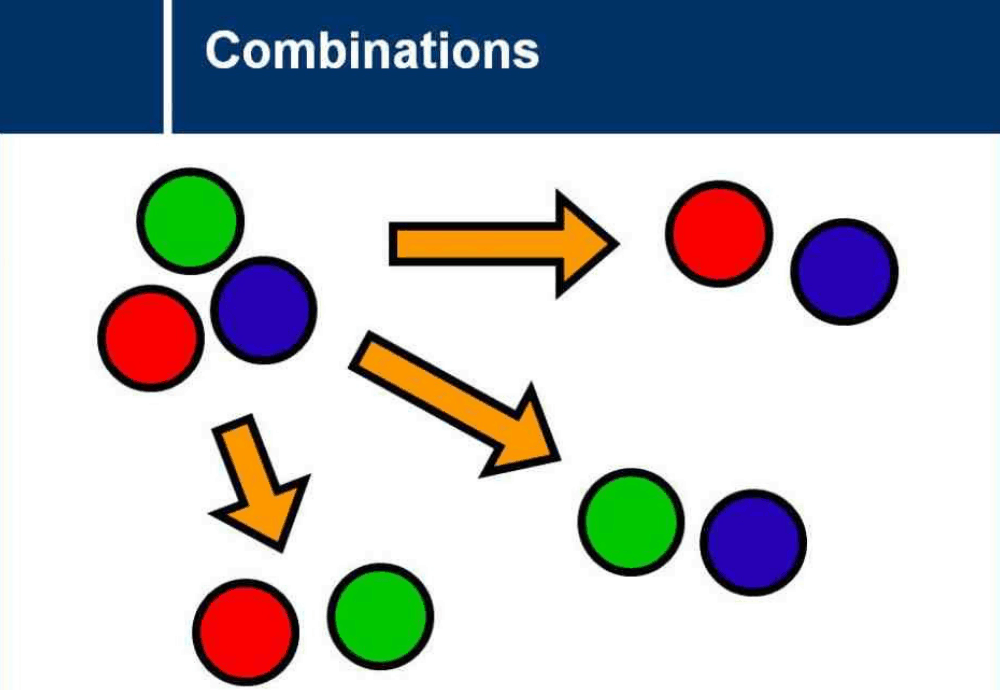 Combinations